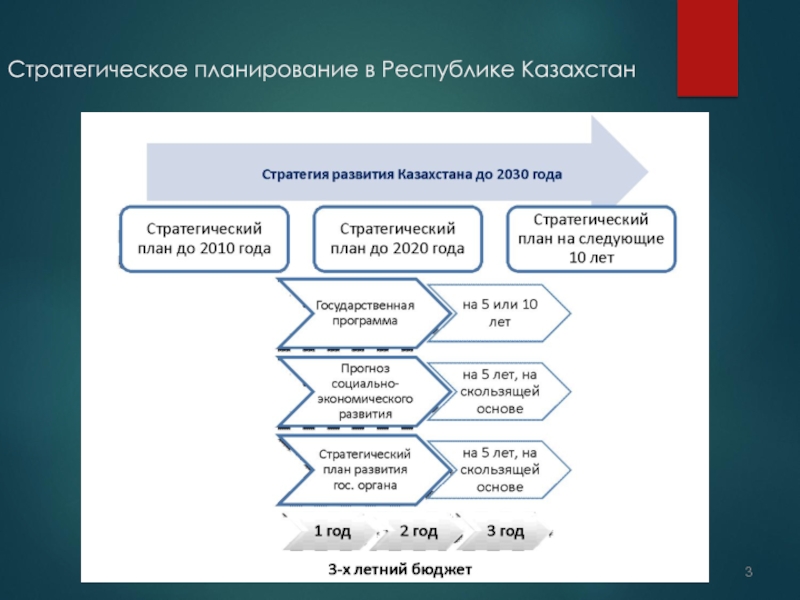 Стратегическое планирование в Республике Казахстан

Стратегия развития Казахстана до 2030 года

Стратегический план до 2010 года

Стратегический план до 2020 года

Стратегический план на следующие 10 лет

Государственная программа

на 5 или 10 лет

Прогноз социально-экономического развития

на 5 лет, на скользящей основе

Стратегический план развития гос. органа

на 5 лет, на скользящей основе

1 год

2 год

3 год

3-х летний бюджет

3